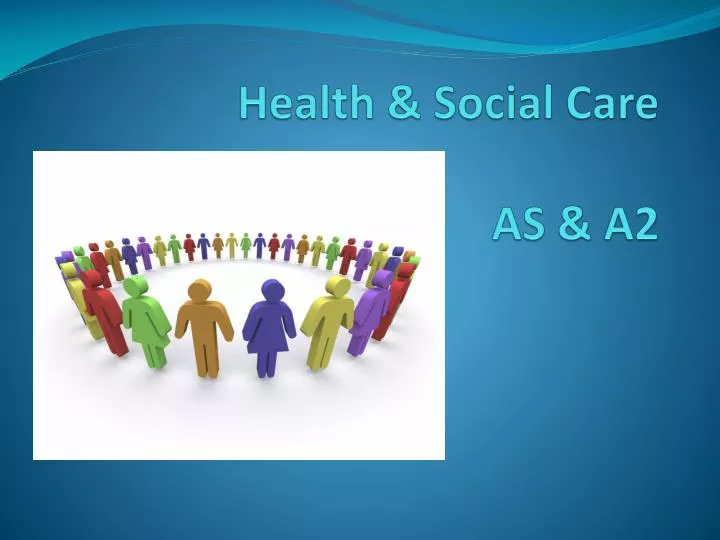 Health & Social Care

AS & A2